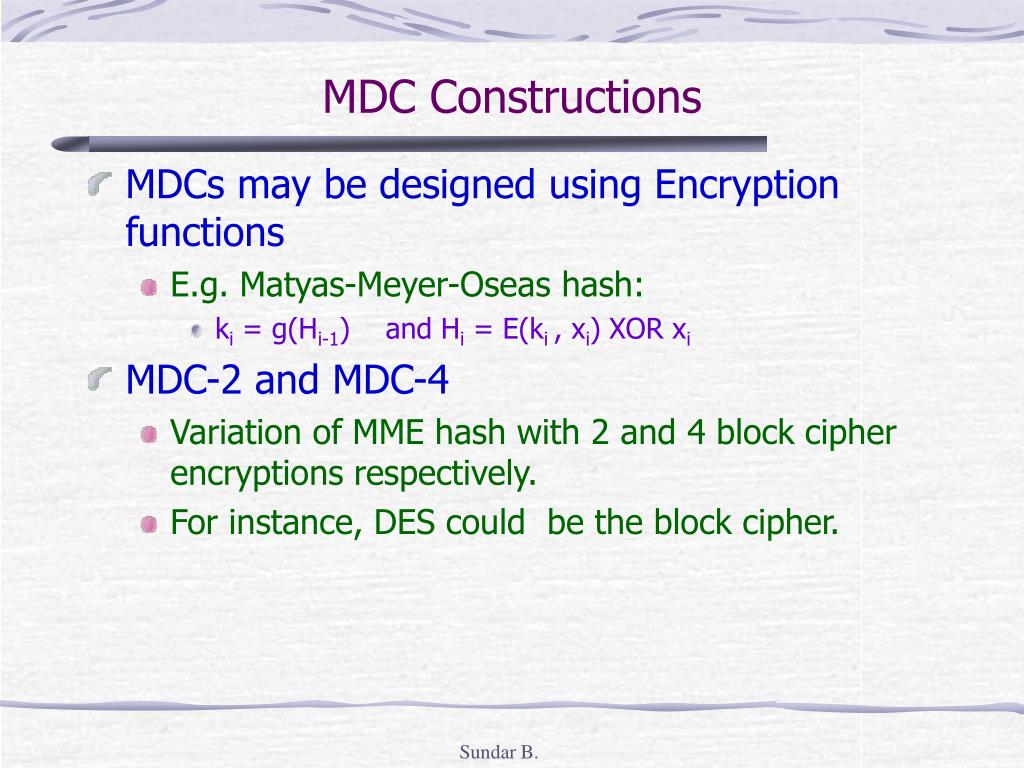 MDC Constructions

MDCs may be designed using Encryption functions

E.g. Matyas-Meyer-Oseas hash:

$k_i = g(H_{i-1})$ and $H_i = E(k_i , x_i)$ XOR $x_i$

MDC-2 and MDC-4

Variation of MME hash with 2 and 4 block cipher encryptions respectively.

For instance, DES could be the block cipher.

Sundar B.